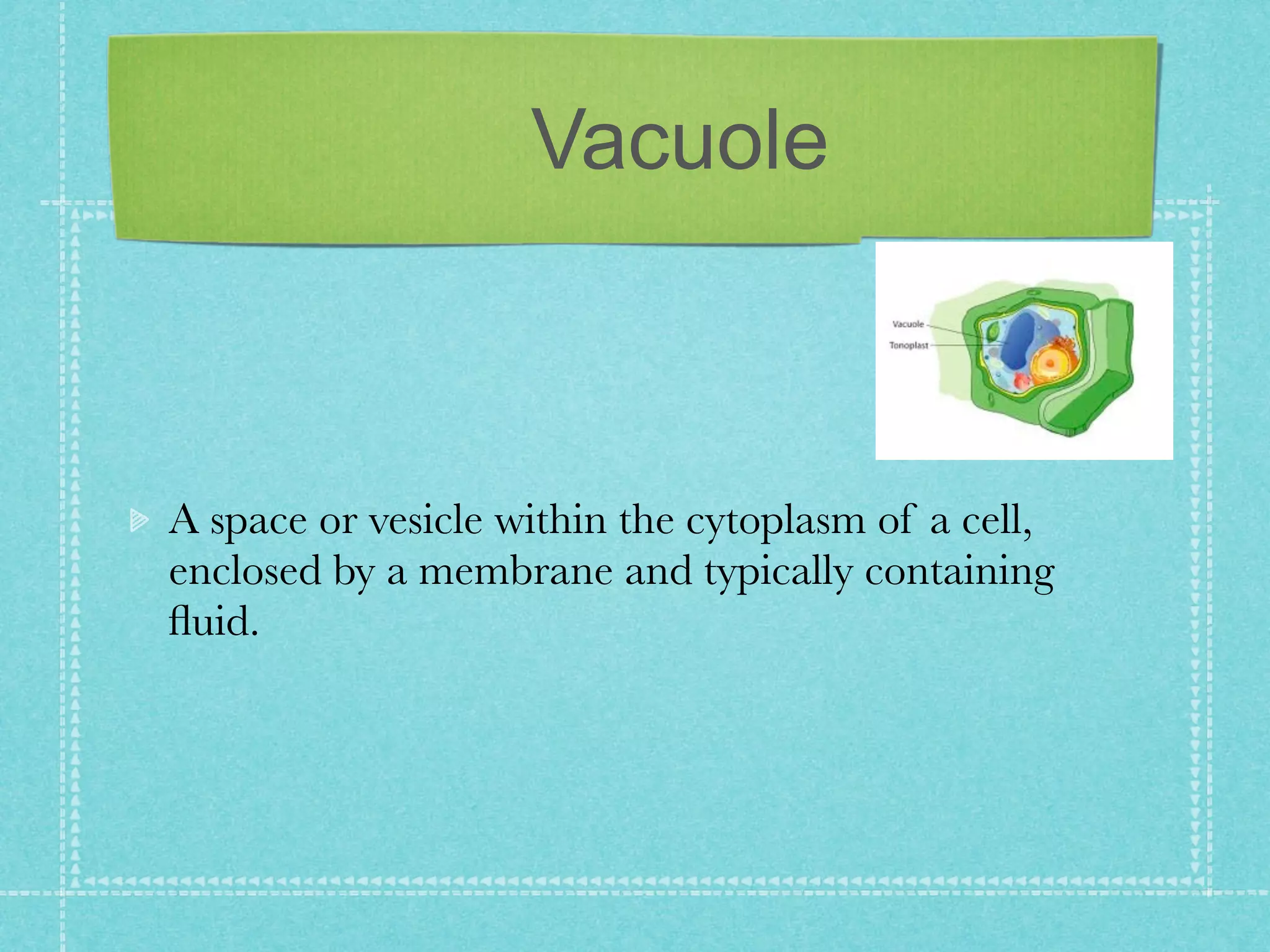 Vacuole

Vacuole
Tonoplast

A space or vesicle within the cytoplasm of a cell, enclosed by a membrane and typically containing fluid.